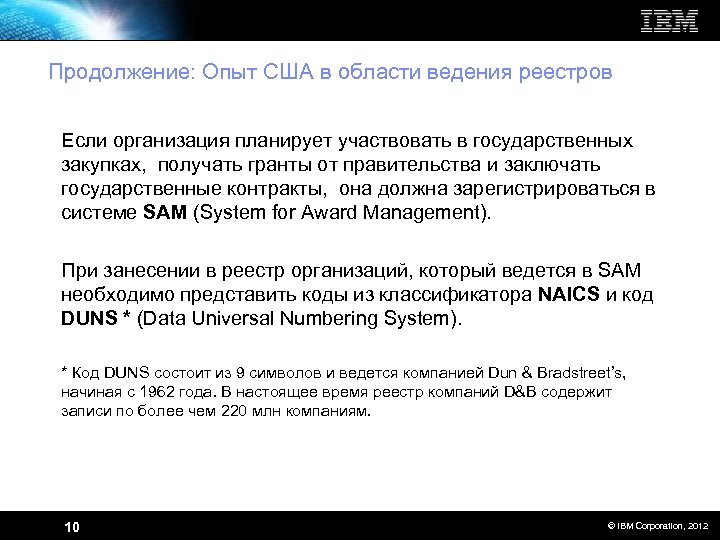 IBM

Продолжение: Опыт США в области ведения реестров

Если организация планирует участвовать в государственных закупках, получать гранты от правительства и заключать государственные контракты, она должна зарегистрироваться в системе SAM (System for Award Management).

При занесении в реестр организаций, который ведется в SAM необходимо представить коды из классификатора NAICS и код DUNS * (Data Universal Numbering System).

* Код DUNS состоит из 9 символов и ведется компанией Dun & Bradstreet's, начиная с 1962 года. В настоящее время реестр компаний D&B содержит записи по более чем 220 млн компаниям.

10

© IBM Corporation, 2012